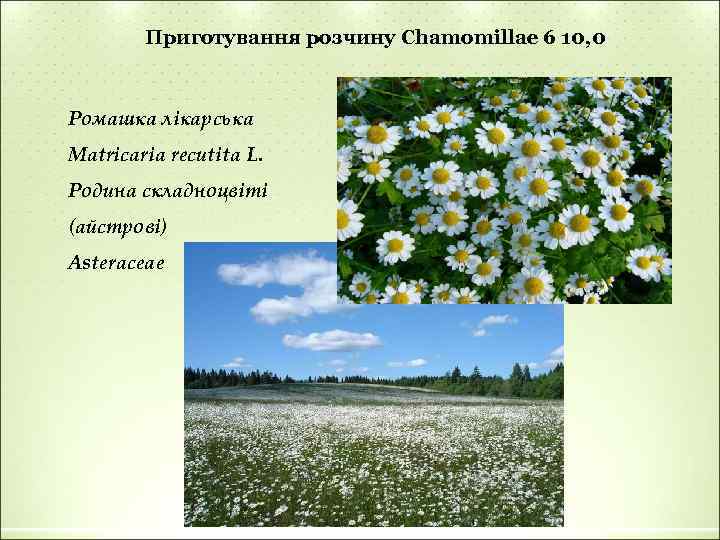 Приготування розчину Chamomillae 6 10,0

Ромашка лікарська
Matricaria recutita L.
Родина складноцвіті (айстрові)
Asteraceae